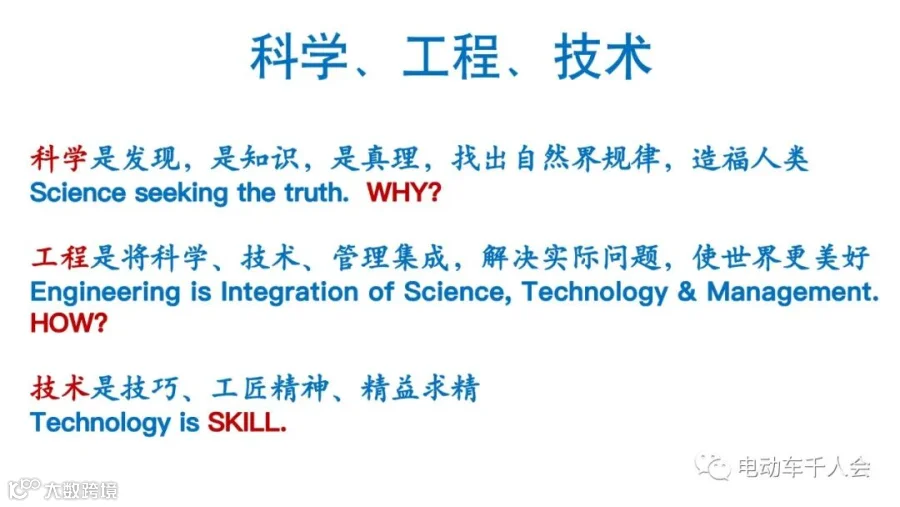 科学、工程、技术

科学是发现，是知识，是真理，找出自然界规律，造福人类
Science seeking the truth. WHY?

工程是将科学、技术、管理集成，解决实际问题，使世界更美好
Engineering is Integration of Science, Technology & Management. HOW?

技术是技巧、工匠精神、精益求精
Technology is SKILL.

电动车千人会

大数跨境